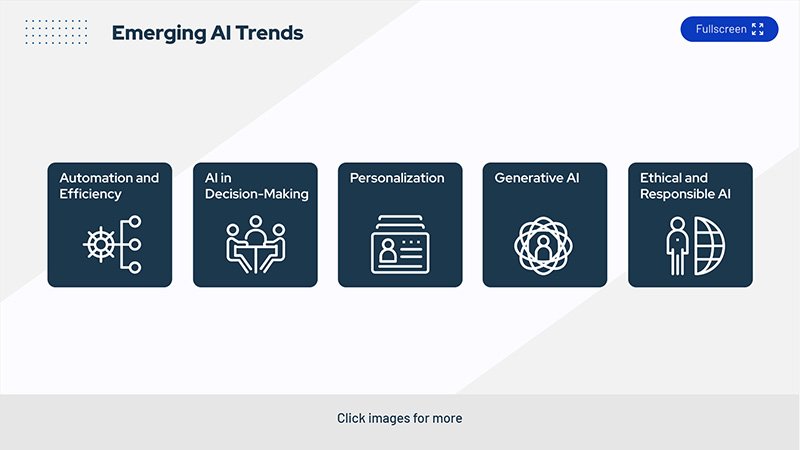 Emerging AI Trends

Fullscreen

Automation and Efficiency

AI in Decision-Making

Personalization

Generative AI

Ethical and Responsible AI

Click images for more